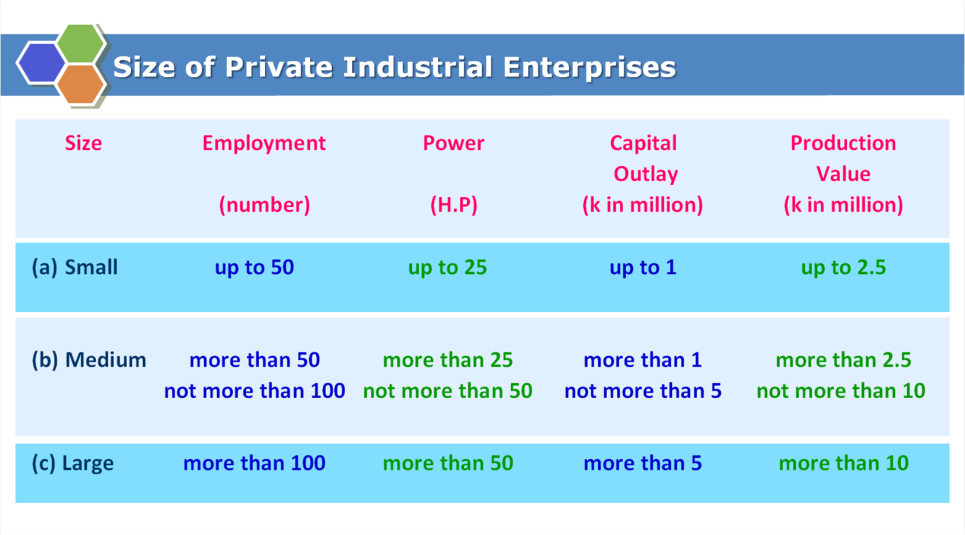 Size of Private Industrial Enterprises

| Size | Employment (number) | Power (H.P) | Capital Outlay (k in million) | Production Value (k in million) |
|---|---|---|---|---|
| (a) Small | up to 50 | up to 25 | up to 1 | up to 2.5 |
| (b) Medium | more than 50 not more than 100 | more than 25 not more than 50 | more than 1 not more than 5 | more than 2.5 not more than 10 |
| (c) Large | more than 100 | more than 50 | more than 5 | more than 10 |